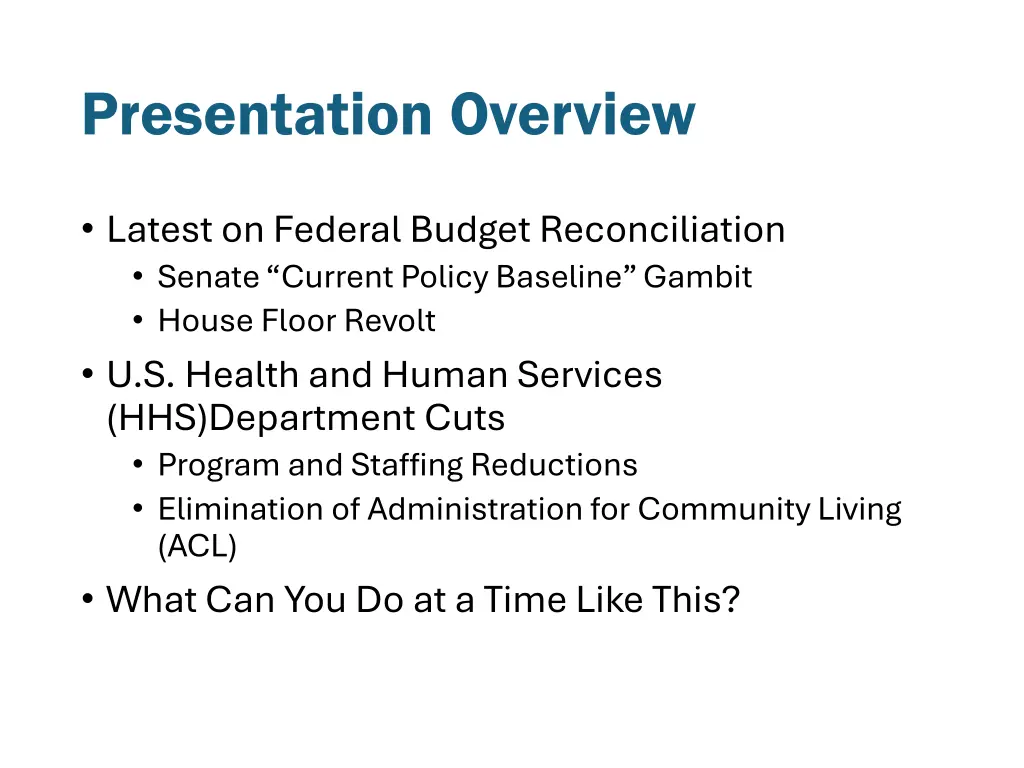 Presentation Overview

• Latest on Federal Budget Reconciliation
  • Senate “Current Policy Baseline” Gambit
  • House Floor Revolt
• U.S. Health and Human Services (HHS)Department Cuts
  • Program and Staffing Reductions
  • Elimination of Administration for Community Living (ACL)
• What Can You Do at a Time Like This?